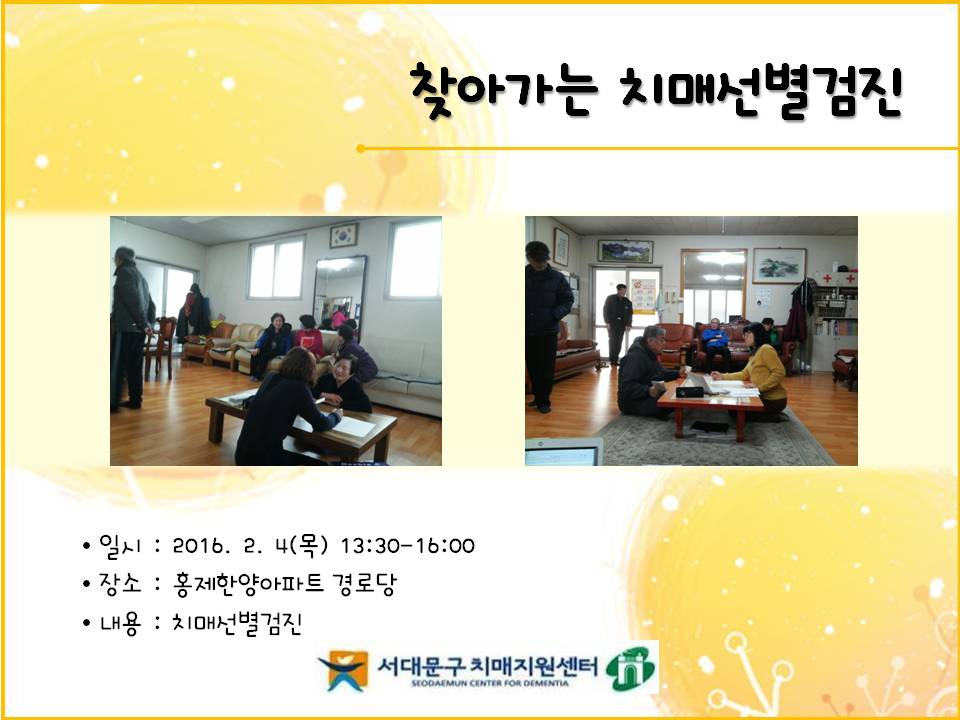 찾아가는 치매선별검진

• 일시 : 2016. 2. 4(목) 13:30-16:00
• 장소 : 홍제한양아파트 경로당
• 내용 : 치매선별검진

서대문구 치매지원센터
SEODAEMUN CENTER FOR DEMENTIA